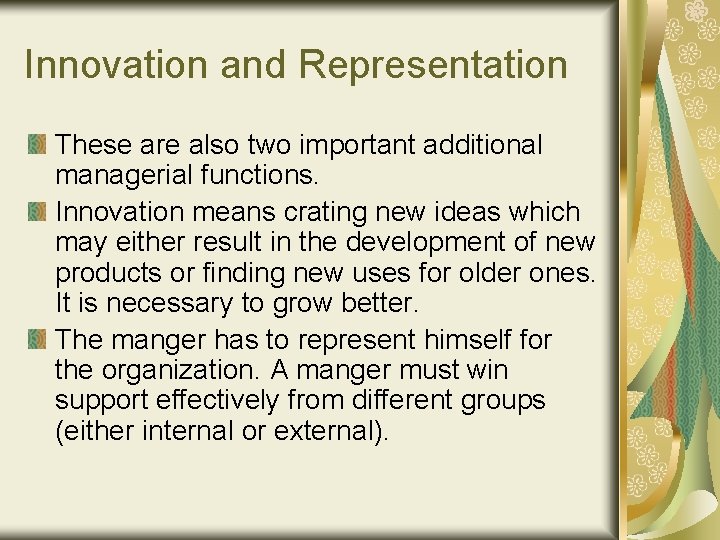 Innovation and Representation

These are also two important additional managerial functions.

Innovation means crating new ideas which may either result in the development of new products or finding new uses for older ones. It is necessary to grow better.

The manger has to represent himself for the organization. A manger must win support effectively from different groups (either internal or external).